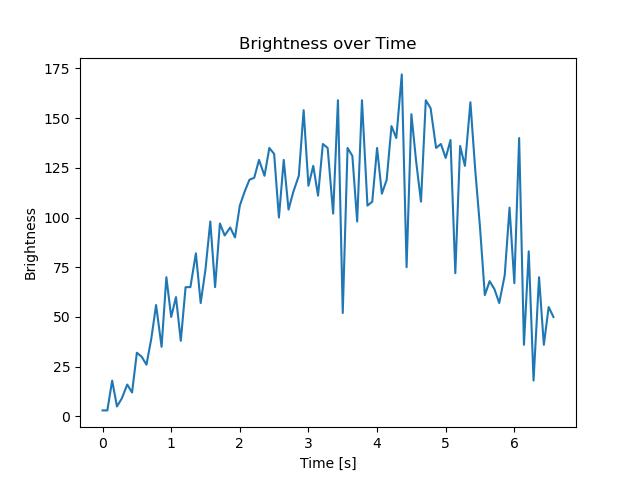 Brightness over Time

Brightness

175
150
125
100
75
50
25
0

0 1 2 3 4 5 6

Time [s]